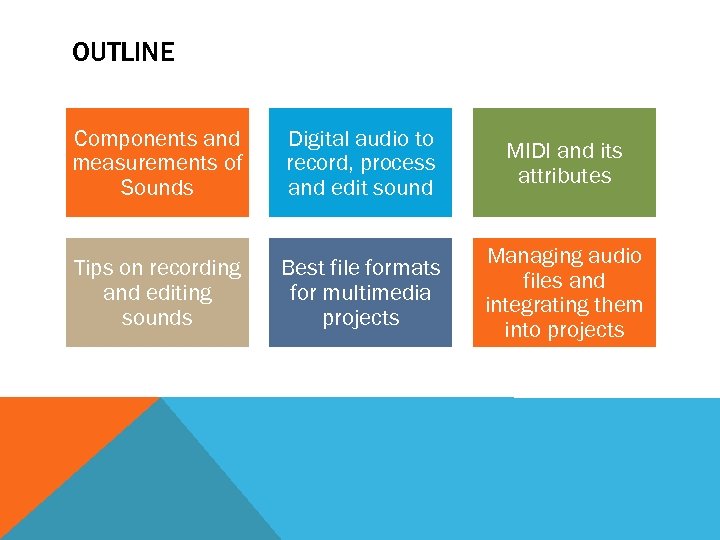 OUTLINE

Components and measurements of Sounds

Digital audio to record, process and edit sound

MIDI and its attributes

Tips on recording and editing sounds

Best file formats for multimedia projects

Managing audio files and integrating them into projects